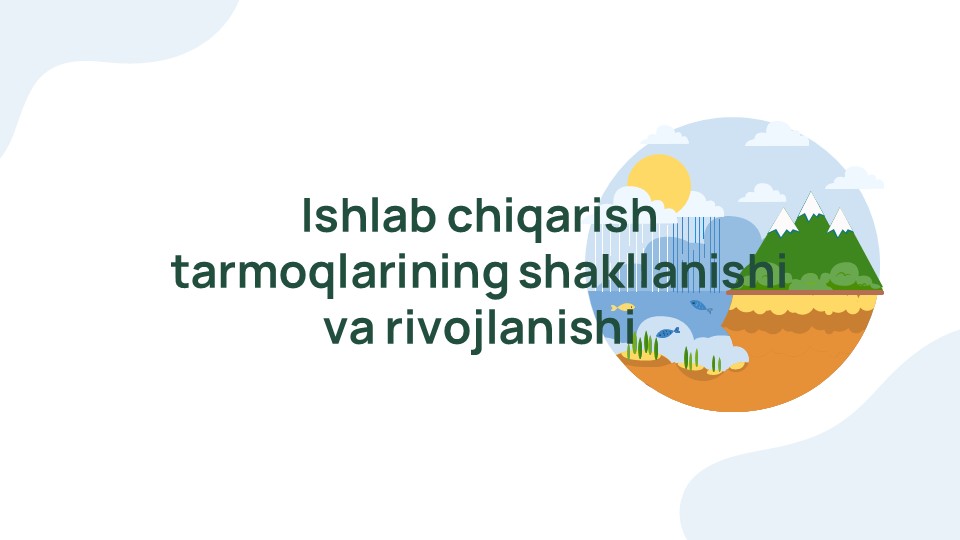 Ishlab chiqarish tarmoqlarining shakllanishi va rivojlanishi